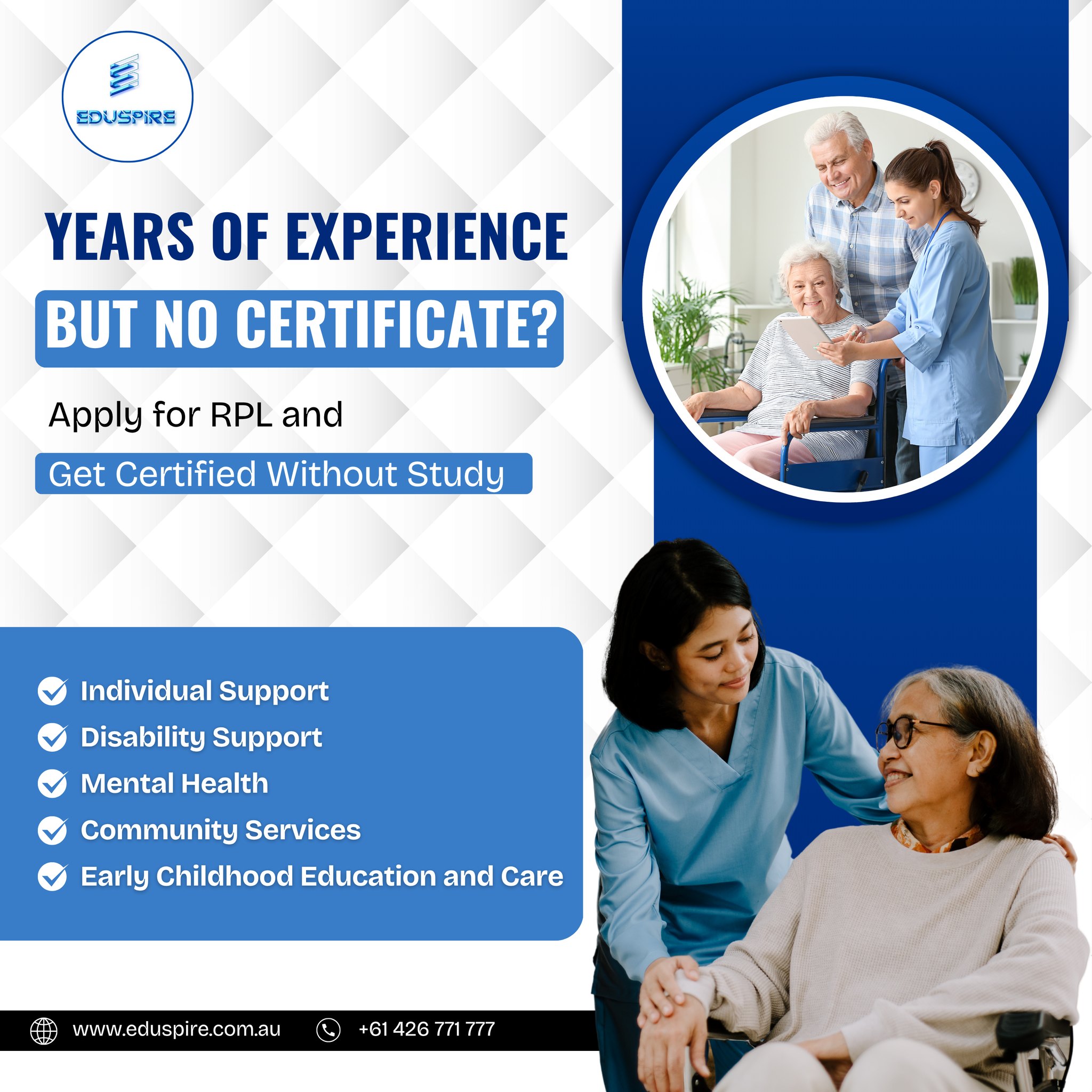 EDUSPIRE

YEARS OF EXPERIENCE
BUT NO CERTIFICATE?

Apply for RPL and
Get Certified Without Study

Individual Support
Disability Support
Mental Health
Community Services
Early Childhood Education and Care

www.eduspire.com.au +61 426 771 777